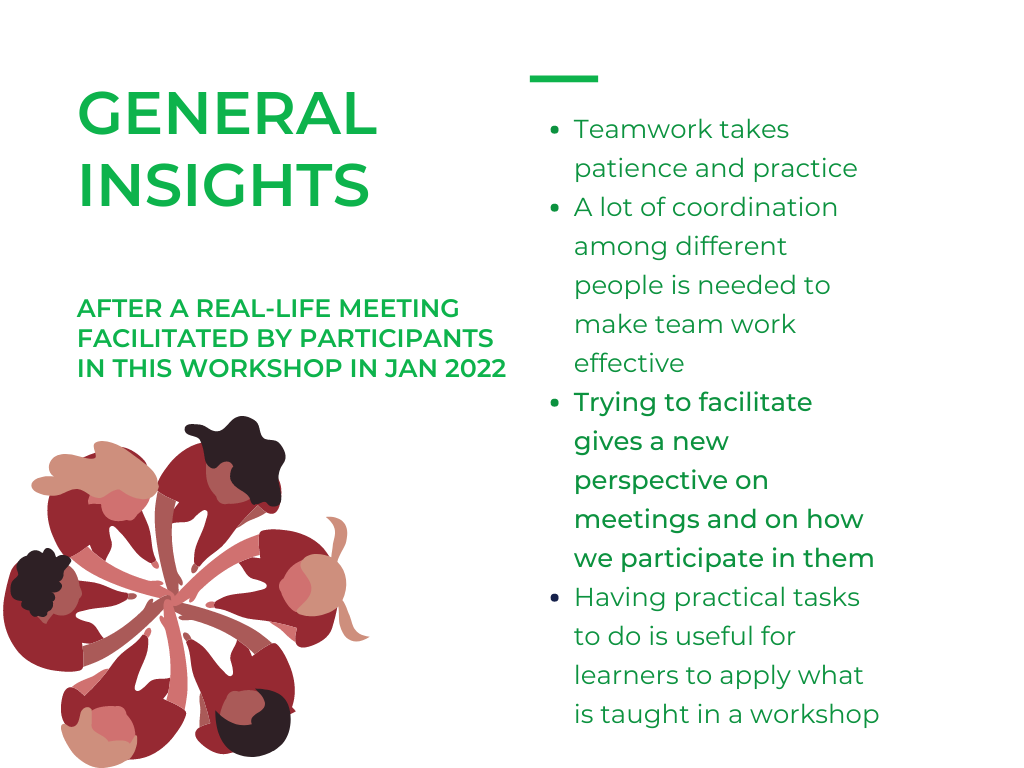 GENERAL INSIGHTS

AFTER A REAL-LIFE MEETING FACILITATED BY PARTICIPANTS IN THIS WORKSHOP IN JAN 2022

- Teamwork takes patience and practice
- A lot of coordination among different people is needed to make team work effective
- Trying to facilitate gives a new perspective on meetings and on how we participate in them
- Having practical tasks to do is useful for learners to apply what is taught in a workshop